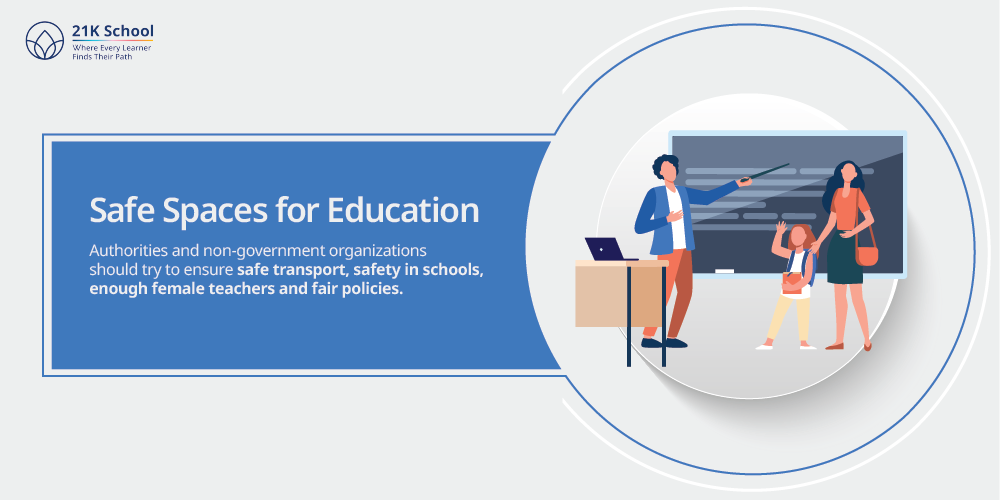 21K School
Where Every Learner Finds Their Path

Safe Spaces for Education

Authorities and non-government organizations should try to ensure safe transport, safety in schools, enough female teachers and fair policies.